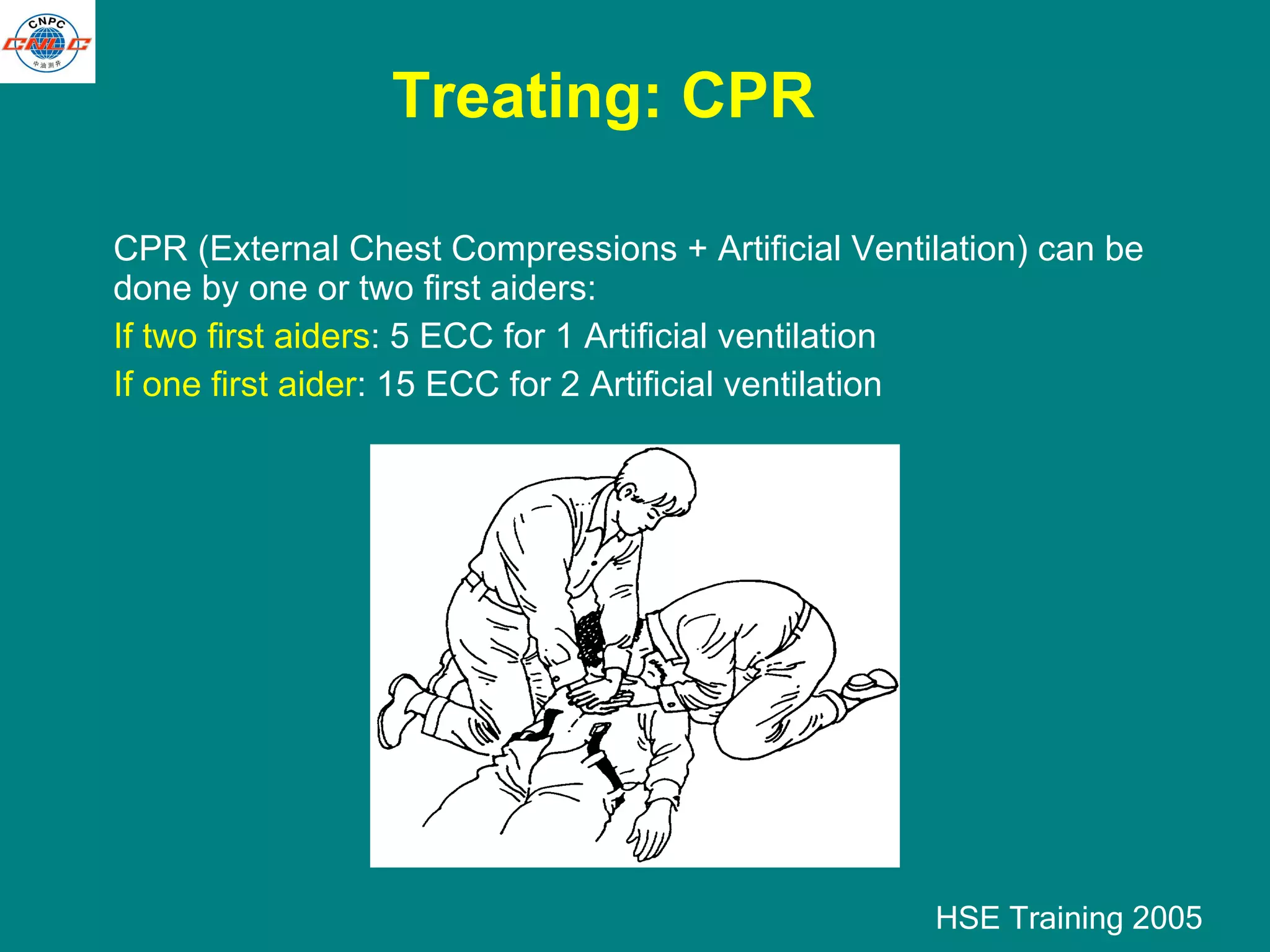 CNPC
CNLC
中油测井

Treating: CPR

CPR (External Chest Compressions + Artificial Ventilation) can be done by one or two first aiders:

If two first aiders: 5 ECC for 1 Artificial ventilation

If one first aider: 15 ECC for 2 Artificial ventilation

HSE Training 2005